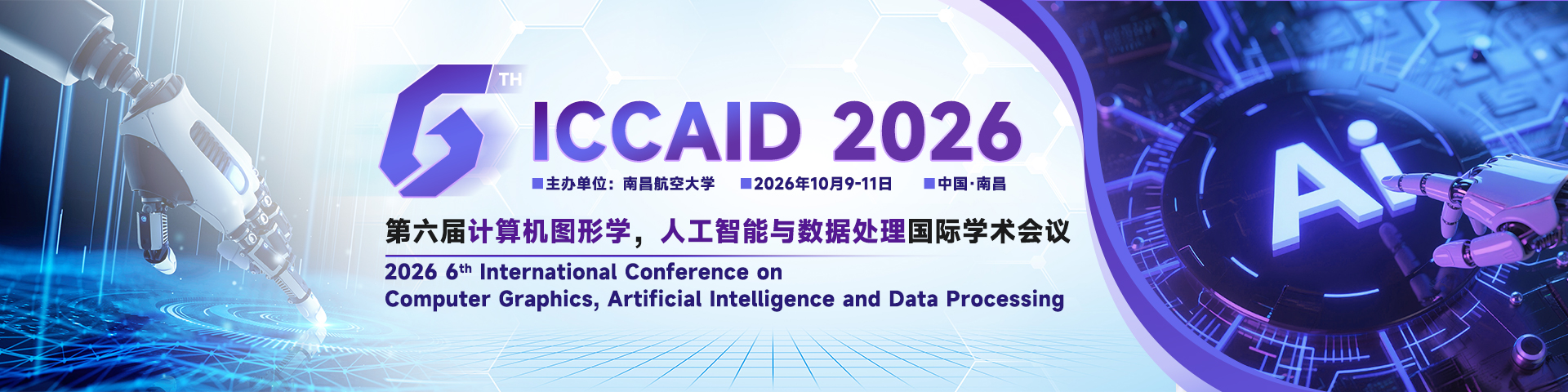 6 TH ICCAID 2026

■主办单位：南昌航空大学 ■2026年10月9-11日 ■中国·南昌

第六届计算机图形学，人工智能与数据处理国际学术会议

2026 6$^{th}$ International Conference on Computer Graphics, Artificial Intelligence and Data Processing

Ai